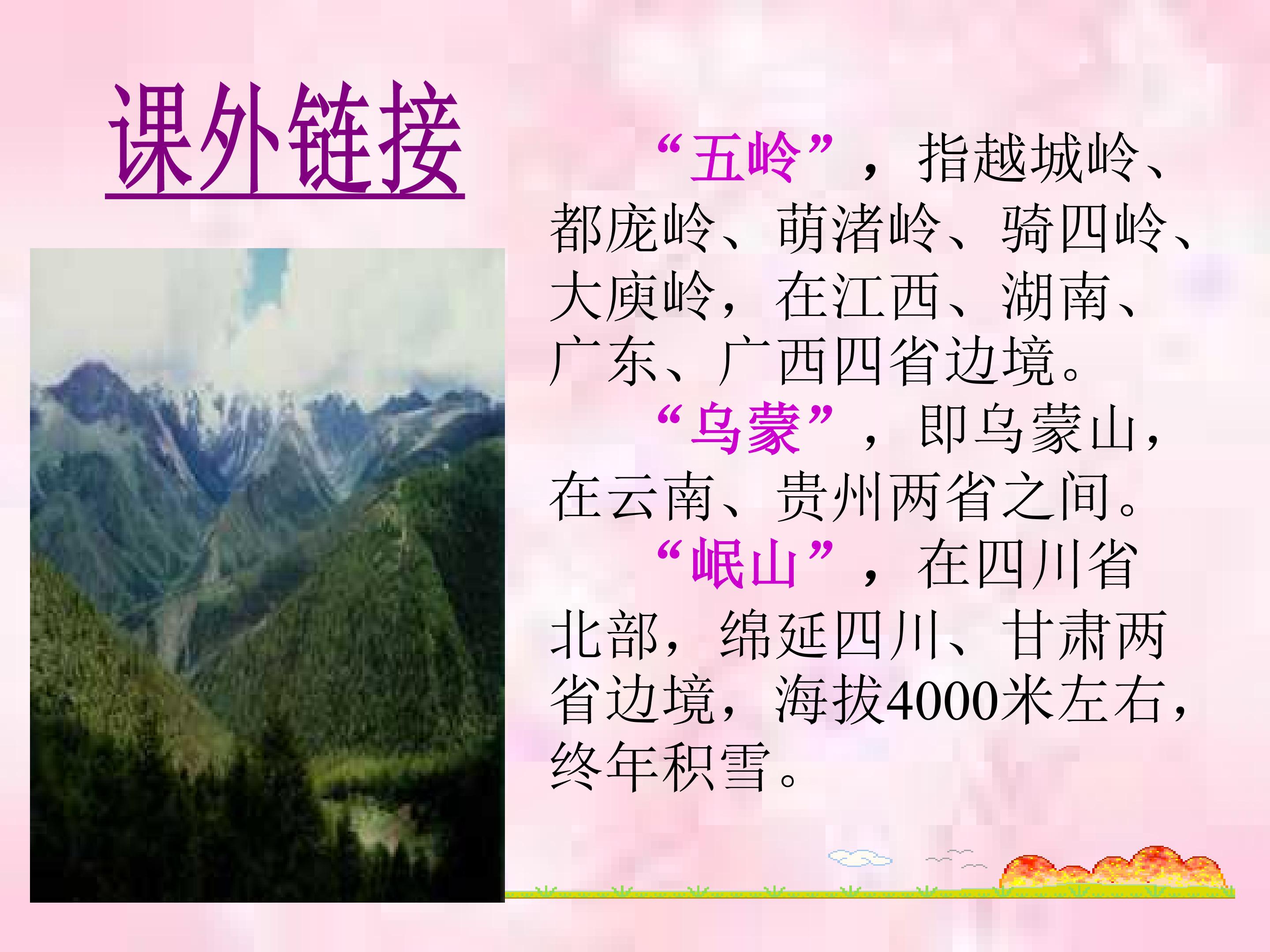 课外链接

“五岭”，指越城岭、都庞岭、萌渚岭、骑四岭、大庾岭，在江西、湖南、广东、广西四省边境。

“乌蒙”，即乌蒙山，在云南、贵州两省之间。

“岷山”，在四川省北部，绵延四川、甘肃两省边境，海拔4000米左右，终年积雪。